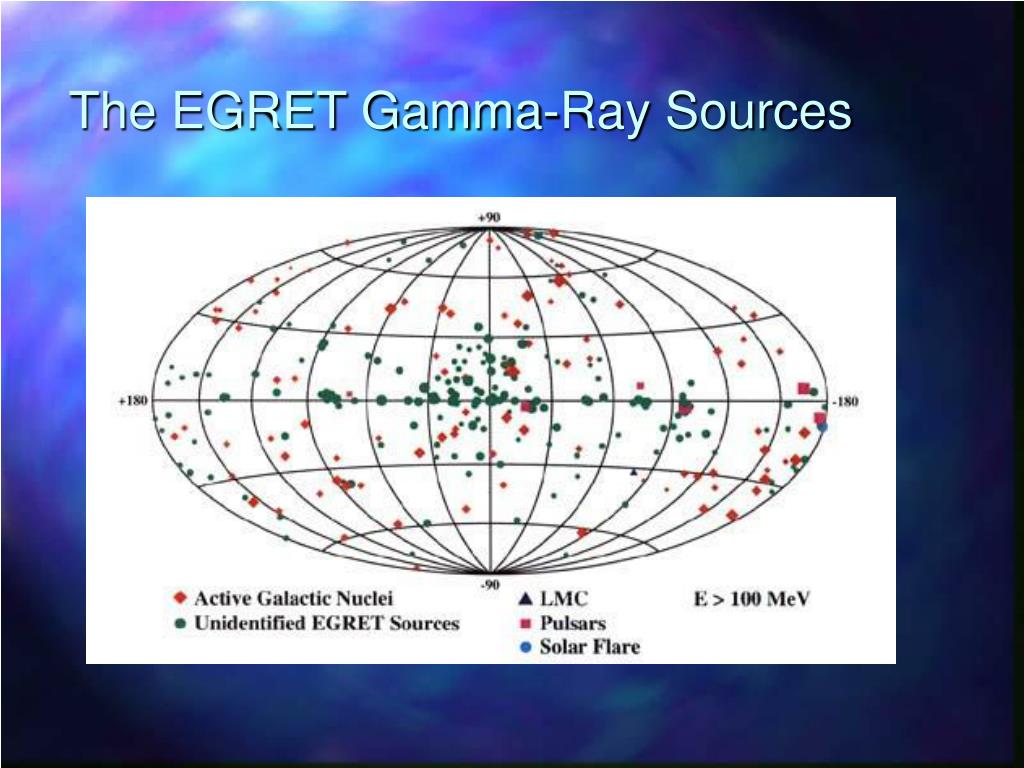 The EGRET Gamma-Ray Sources

+90

+180

-180

-90

Active Galactic Nuclei
Unidentified EGRET Sources

LMC
Pulsars
Solar Flare

E > 100 MeV